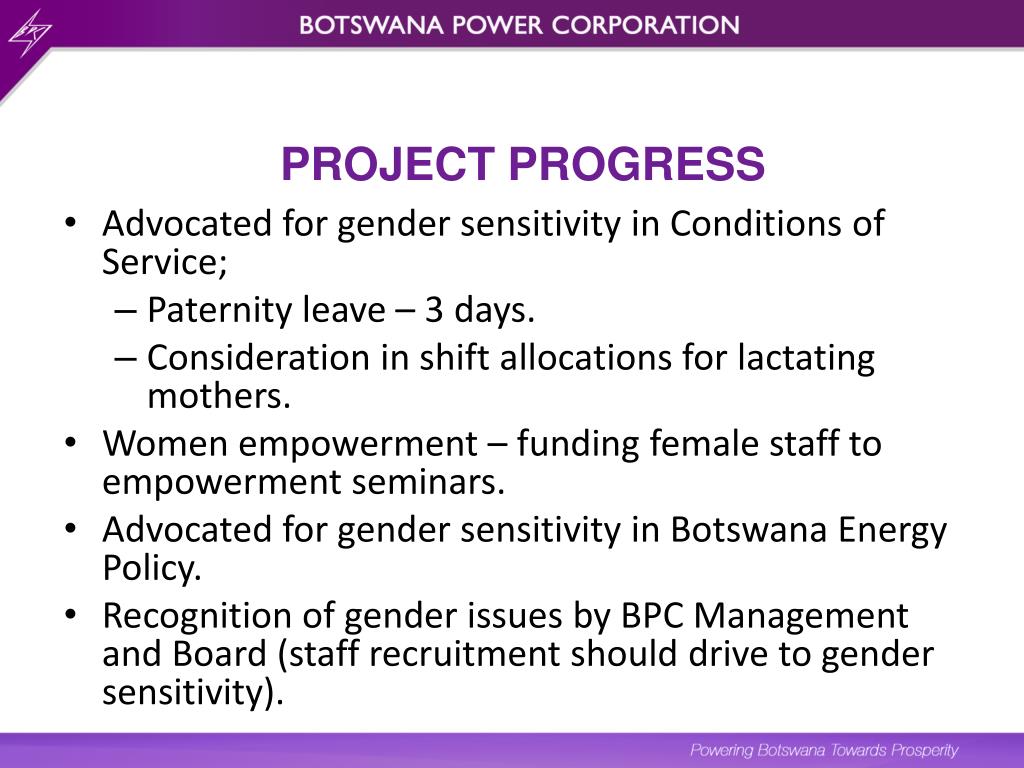 BOTSWANA POWER CORPORATION

PROJECT PROGRESS

• Advocated for gender sensitivity in Conditions of Service;
– Paternity leave – 3 days.
– Consideration in shift allocations for lactating mothers.
• Women empowerment – funding female staff to empowerment seminars.
• Advocated for gender sensitivity in Botswana Energy Policy.
• Recognition of gender issues by BPC Management and Board (staff recruitment should drive to gender sensitivity).

Powering Botswana Towards Prosperity